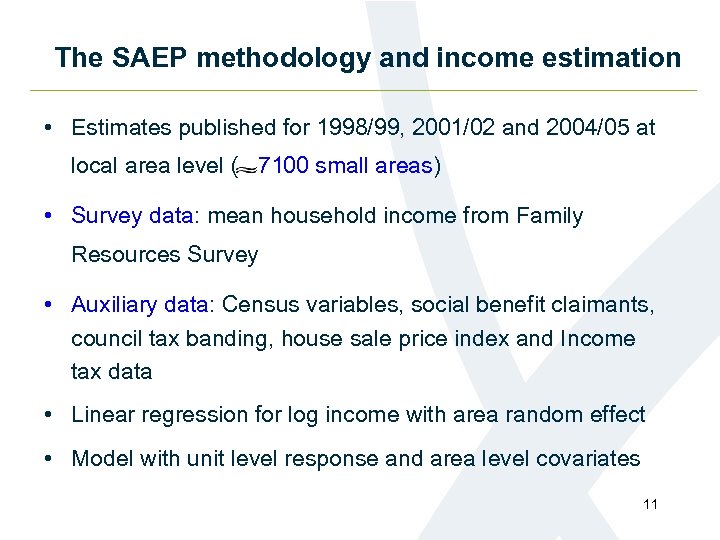 The SAEP methodology and income estimation

• Estimates published for 1998/99, 2001/02 and 2004/05 at local area level ($\approx$7100 small areas)

• Survey data: mean household income from Family Resources Survey

• Auxiliary data: Census variables, social benefit claimants, council tax banding, house sale price index and Income tax data

• Linear regression for log income with area random effect

• Model with unit level response and area level covariates

11